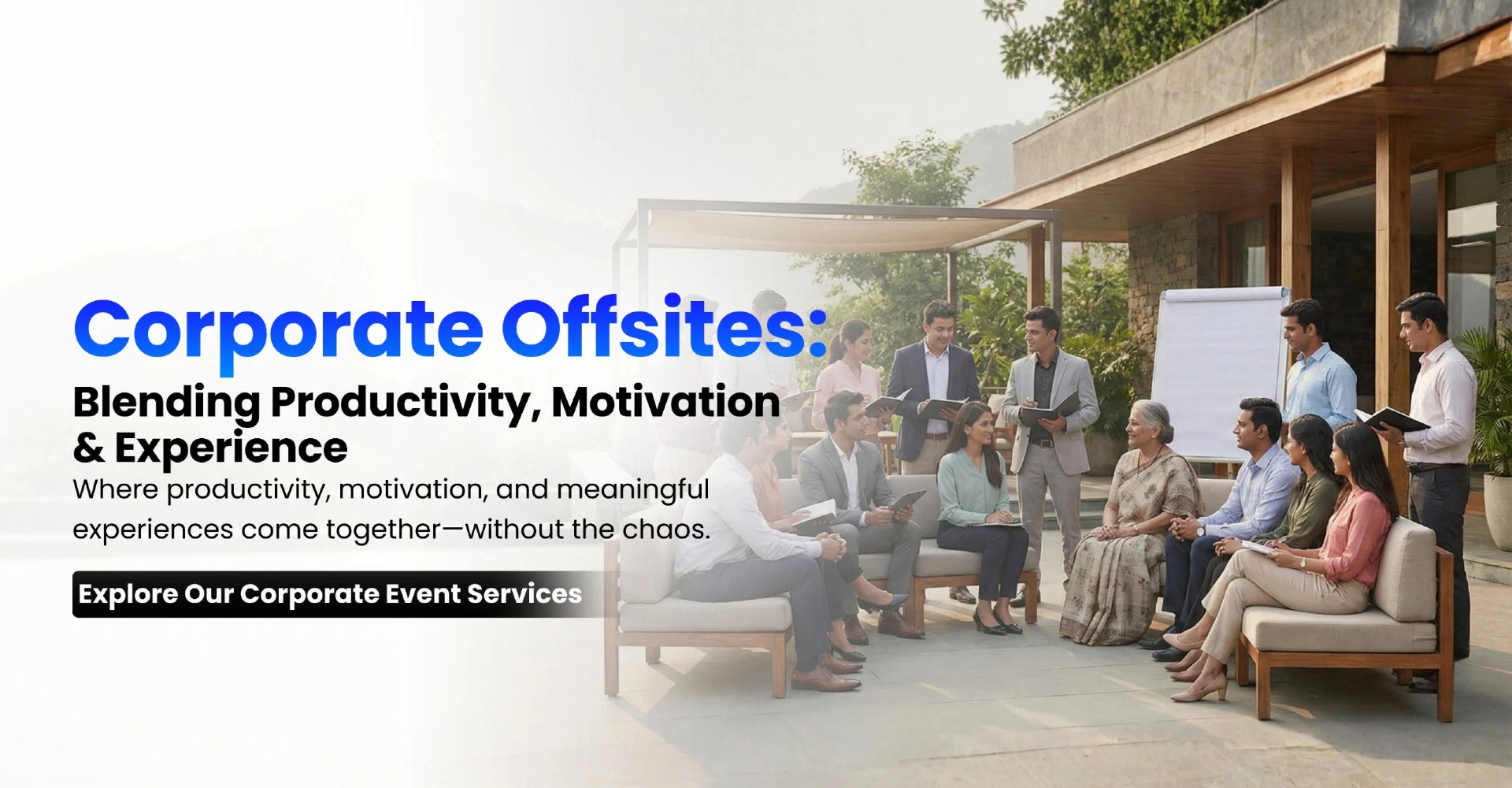 Corporate Offsites:

Blending Productivity, Motivation & Experience

Where productivity, motivation, and meaningful experiences come together—without the chaos.

Explore Our Corporate Event Services